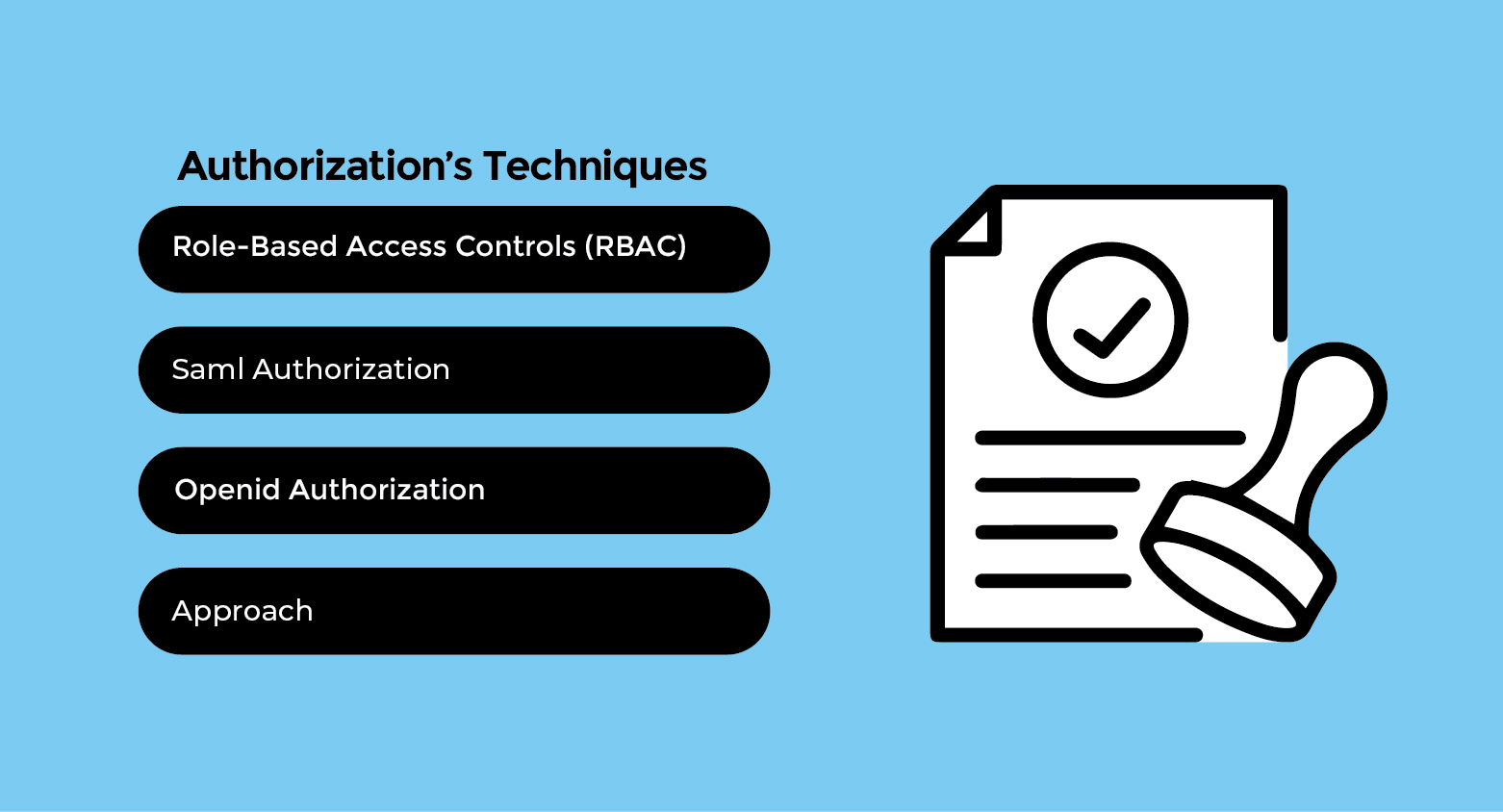 Authorization’s Techniques

Role-Based Access Controls (RBAC)

Saml Authorization

Openid Authorization

Approach